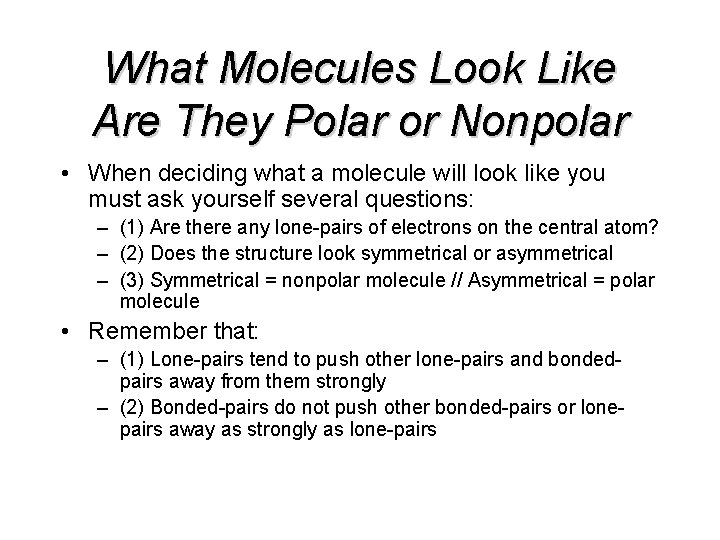 What Molecules Look Like
Are They Polar or Nonpolar

• When deciding what a molecule will look like you must ask yourself several questions:
– (1) Are there any lone-pairs of electrons on the central atom?
– (2) Does the structure look symmetrical or asymmetrical
– (3) Symmetrical = nonpolar molecule // Asymmetrical = polar molecule
• Remember that:
– (1) Lone-pairs tend to push other lone-pairs and bonded-pairs away from them strongly
– (2) Bonded-pairs do not push other bonded-pairs or lone-pairs away as strongly as lone-pairs